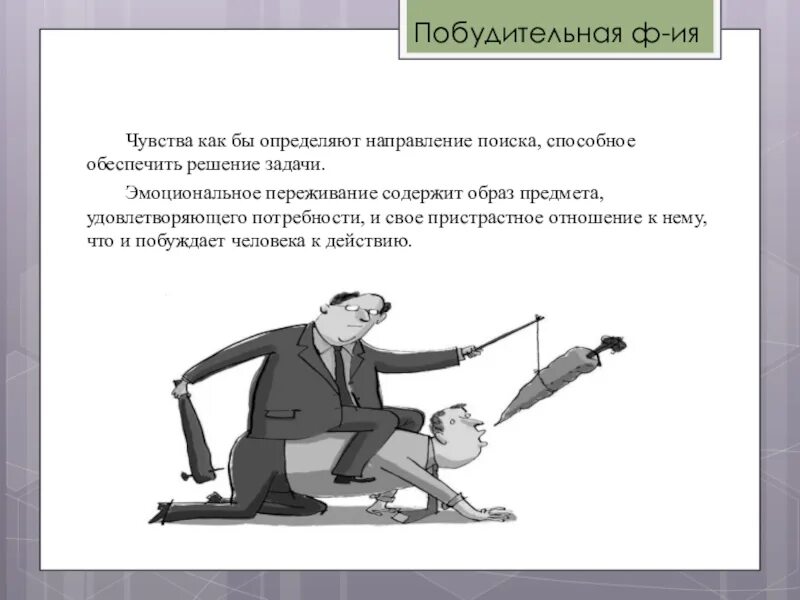 Побудительная ф-ия

Чувства как бы определяют направление поиска, способное обеспечить решение задачи.

Эмоциональное переживание содержит образ предмета, удовлетворяющего потребности, и свое пристрастное отношение к нему, что и побуждает человека к действию.